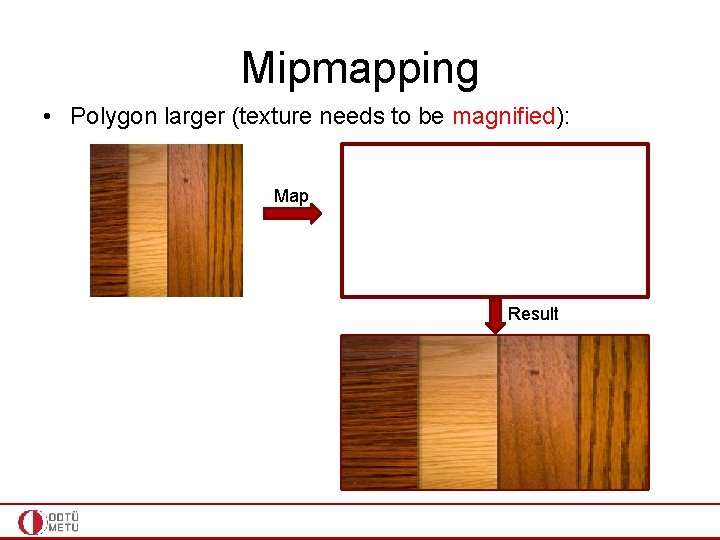 Mipmapping

• Polygon larger (texture needs to be magnified):

Map

Result

ODTÜ
METU